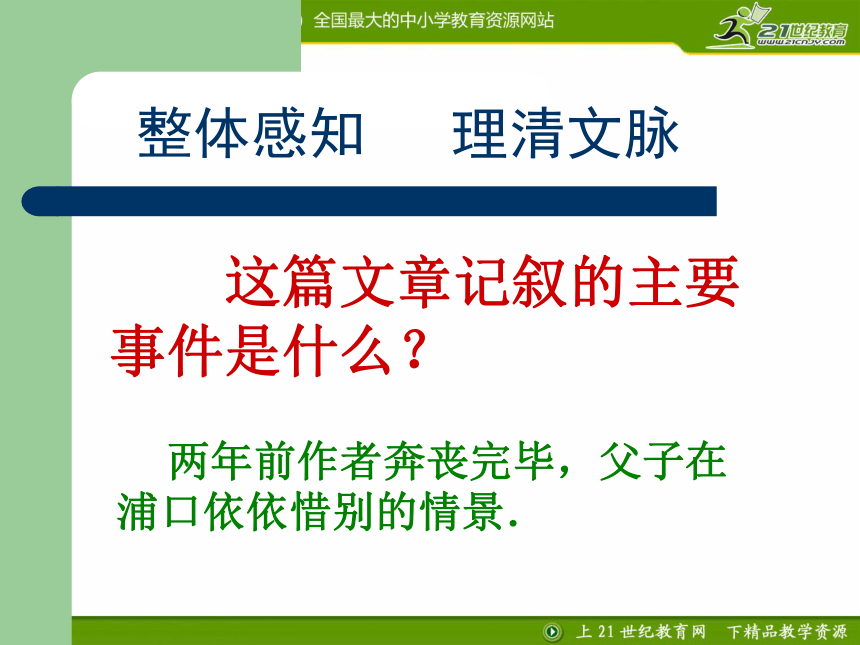 全国最大的中小学教育资源网站

21世纪教育
www.21cnjy.com

整体感知　理清文脉

这篇文章记叙的主要事件是什么？

两年前作者奔丧完毕，父子在浦口依依惜别的情景.

上 21 世纪教育网　下精品教学资源